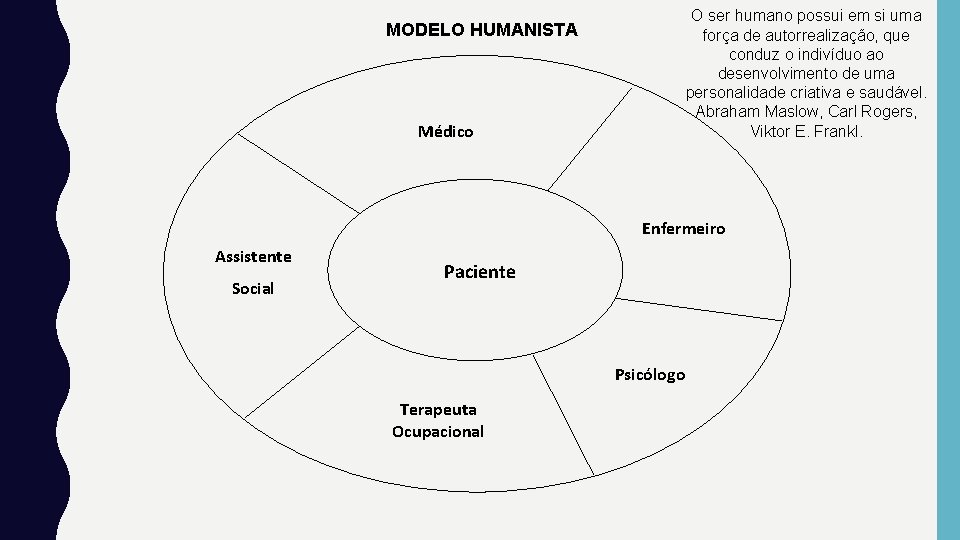 MODELO HUMANISTA

O ser humano possui em si uma força de autorrealização, que conduz o indivíduo ao desenvolvimento de uma personalidade criativa e saudável. Abraham Maslow, Carl Rogers, Viktor E. Frankl.

Médico

Enfermeiro

Assistente Social

Paciente

Psicólogo

Terapeuta Ocupacional